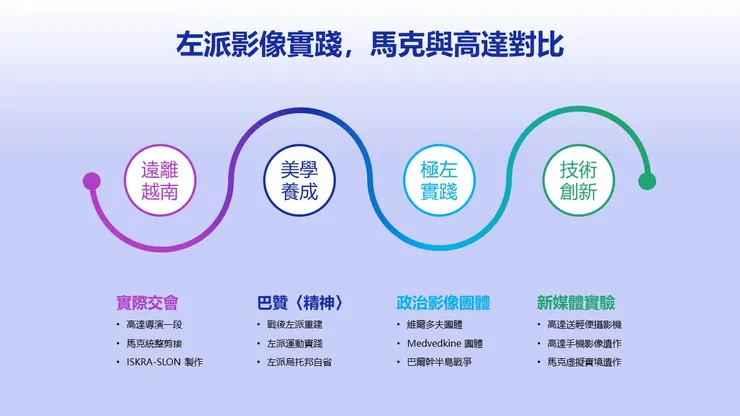 左派影像實踐，馬克與高達對比

遠離越南

美學養成

極左實踐

技術創新

實際交會
• 高達導演一段
• 馬克統整剪接
• ISKRA-SLON 製作

巴贊〈精神〉
• 戰後左派重建
• 左派運動實踐
• 左派烏托邦自省

政治影像團體
• 維爾多夫團體
• Medvedkine 團體
• 巴爾幹半島戰爭

新媒體實驗
• 高達送輕便攝影機
• 高達手機影像遺作
• 馬克虛擬實境遺作